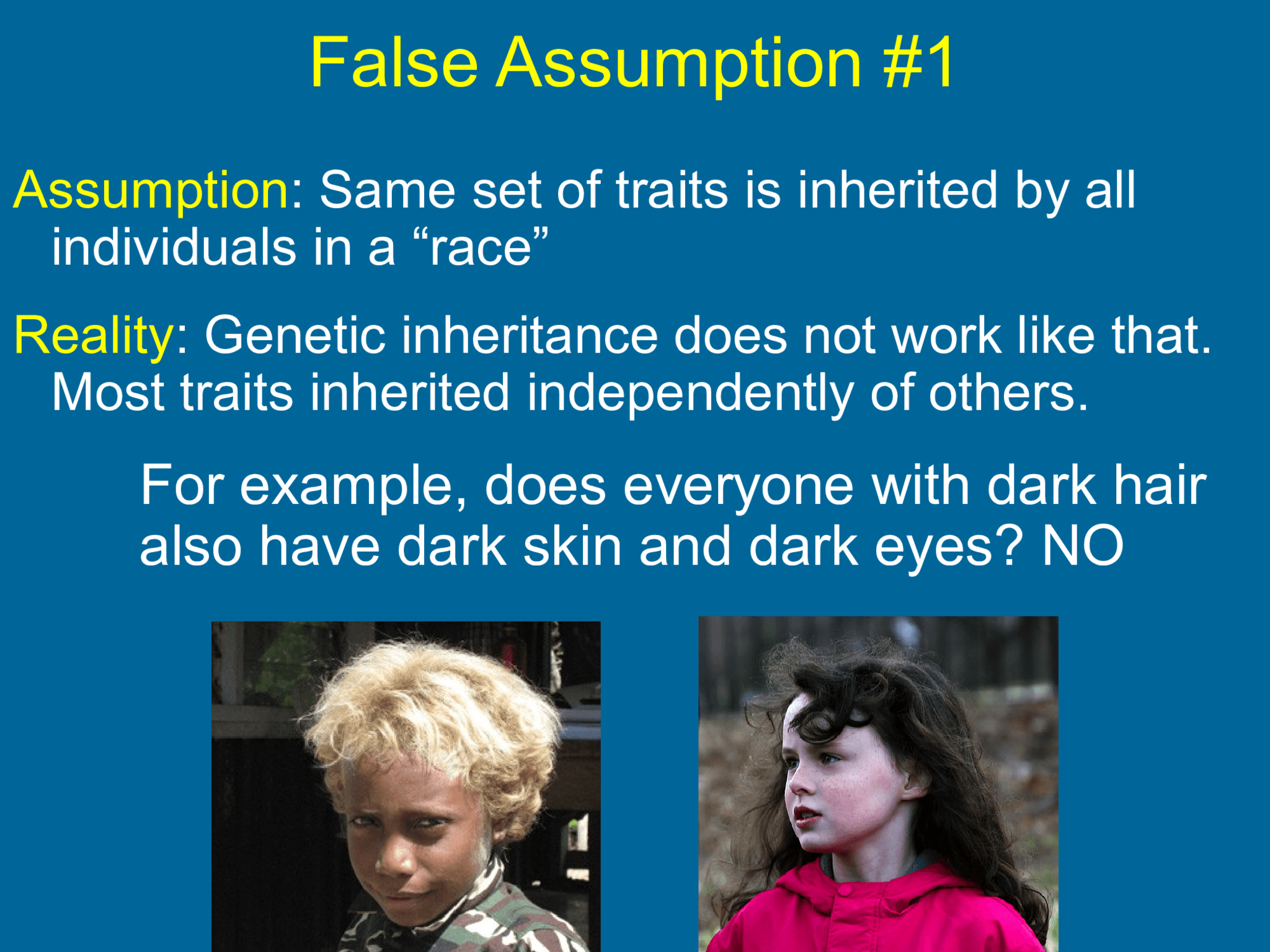 False Assumption #1

Assumption: Same set of traits is inherited by all individuals in a “race”

Reality: Genetic inheritance does not work like that. Most traits inherited independently of others.

For example, does everyone with dark hair also have dark skin and dark eyes? NO